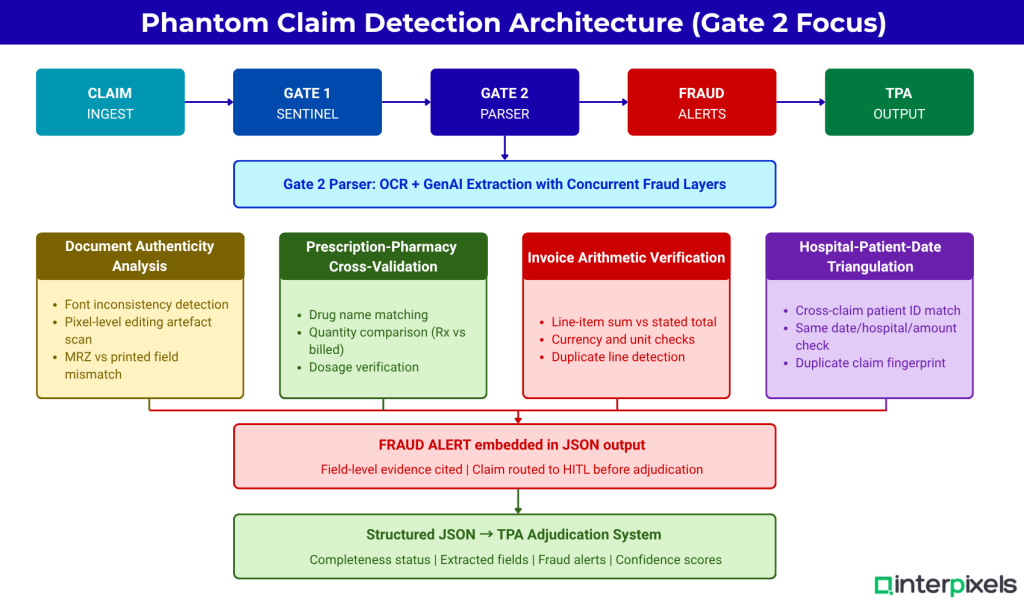 Phantom Claim Detection Architecture (Gate 2 Focus)

CLAIM
INGEST

GATE 1
SENTINEL

GATE 2
PARSER

FRAUD
ALERTS

TPA
OUTPUT

Gate 2 Parser: OCR + GenAI Extraction with Concurrent Fraud Layers

Document Authenticity Analysis

- Font inconsistency detection
- Pixel-level editing artefact scan
- MRZ vs printed field mismatch

Prescription-Pharmacy Cross-Validation

- Drug name matching
- Quantity comparison (Rx vs billed)
- Dosage verification

Invoice Arithmetic Verification

- Line-item sum vs stated total
- Currency and unit checks
- Duplicate line detection

Hospital-Patient-Date Triangulation

- Cross-claim patient ID match
- Same date/hospital/amount check
- Duplicate claim fingerprint

FRAUD ALERT embedded in JSON output

Field-level evidence cited | Claim routed to HITL before adjudication

Structured JSON → TPA Adjudication System

Completeness status | Extracted fields | Fraud alerts | Confidence scores

interpixels